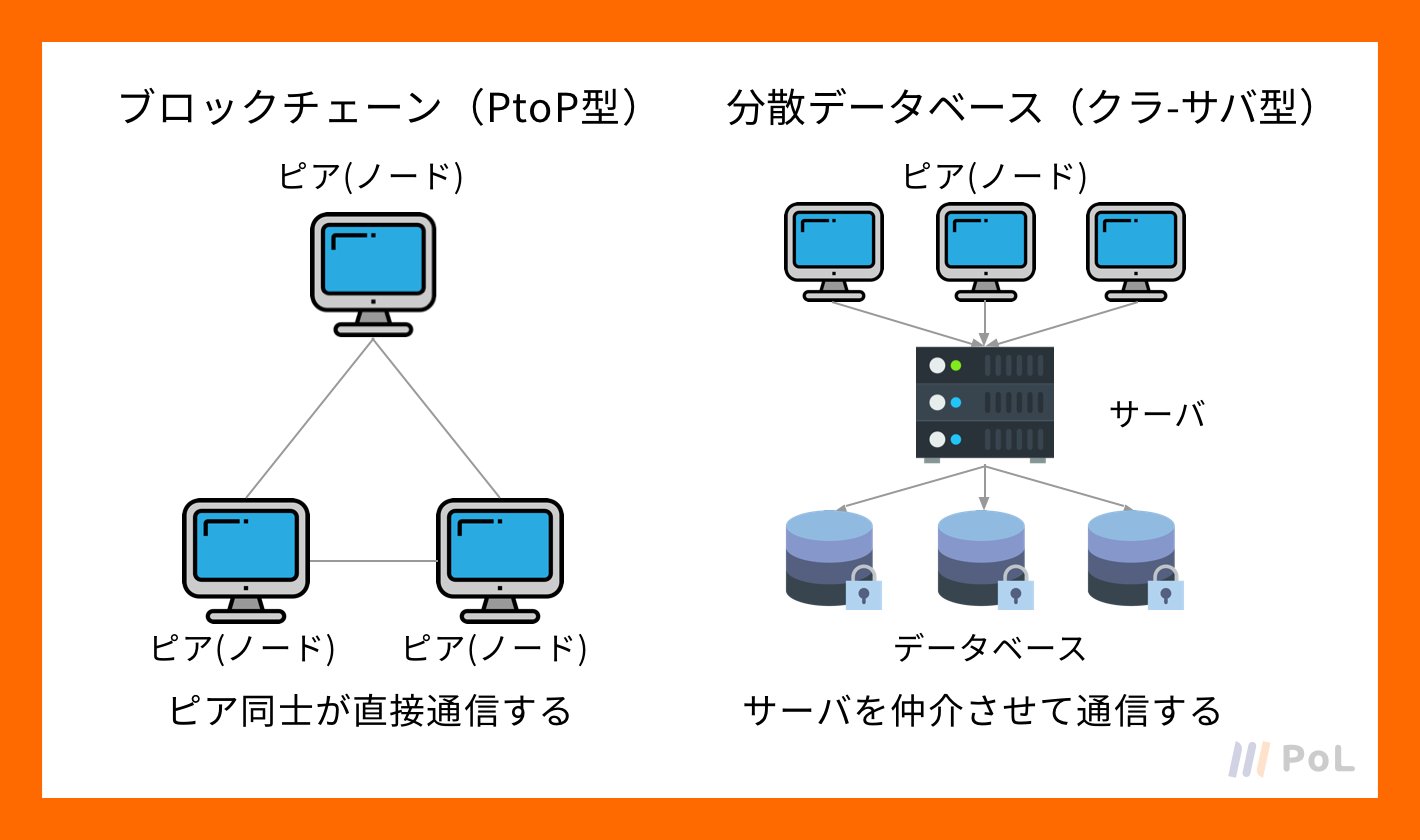 ブロックチェーン（PtoP型）

ピア(ノード)

ピア(ノード)　ピア(ノード)

ピア同士が直接通信する

分散データベース（クラ-サバ型）

ピア(ノード)

サーバ

データベース

サーバを仲介させて通信する

PoL